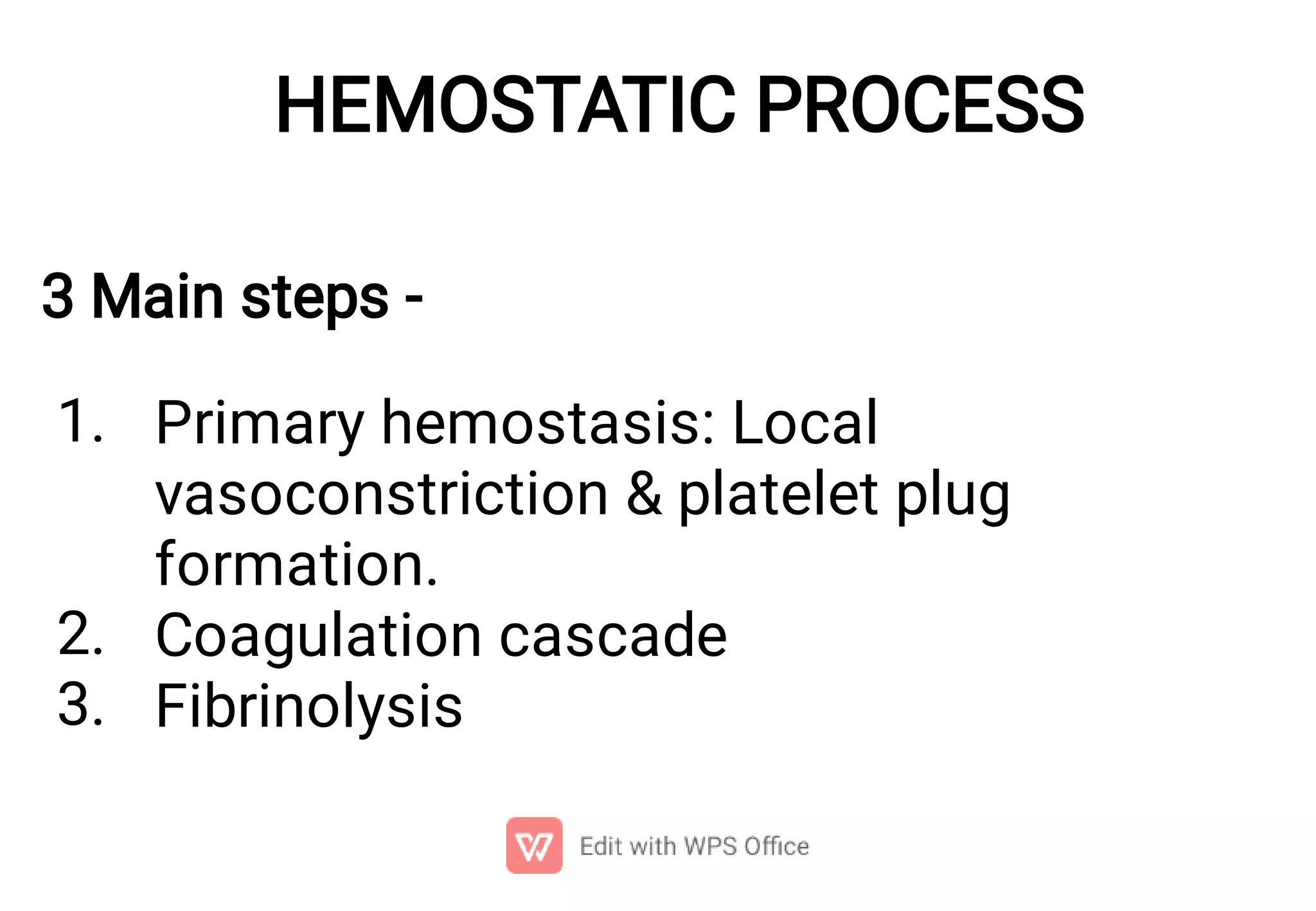 HEMOSTATIC PROCESS

3 Main steps -

1. Primary hemostasis: Local vasoconstriction & platelet plug formation.
2. Coagulation cascade
3. Fibrinolysis

Edit with WPS Office